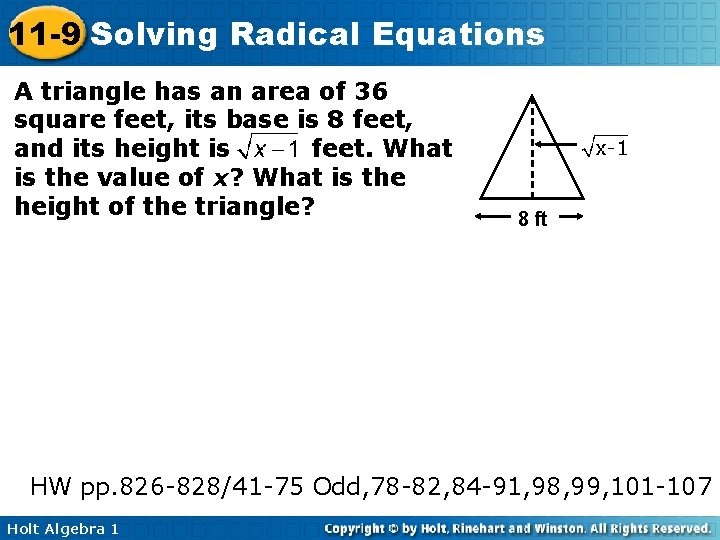 11-9 Solving Radical Equations

A triangle has an area of 36 square feet, its base is 8 feet, and its height is $\sqrt{x-1}$ feet. What is the value of $x$? What is the height of the triangle?

$\sqrt{x-1}$

8 ft

HW pp.826-828/41-75 Odd,78-82,84-91,98,99,101-107

Holt Algebra 1

Copyright © by Holt, Rinehart and Winston. All Rights Reserved.